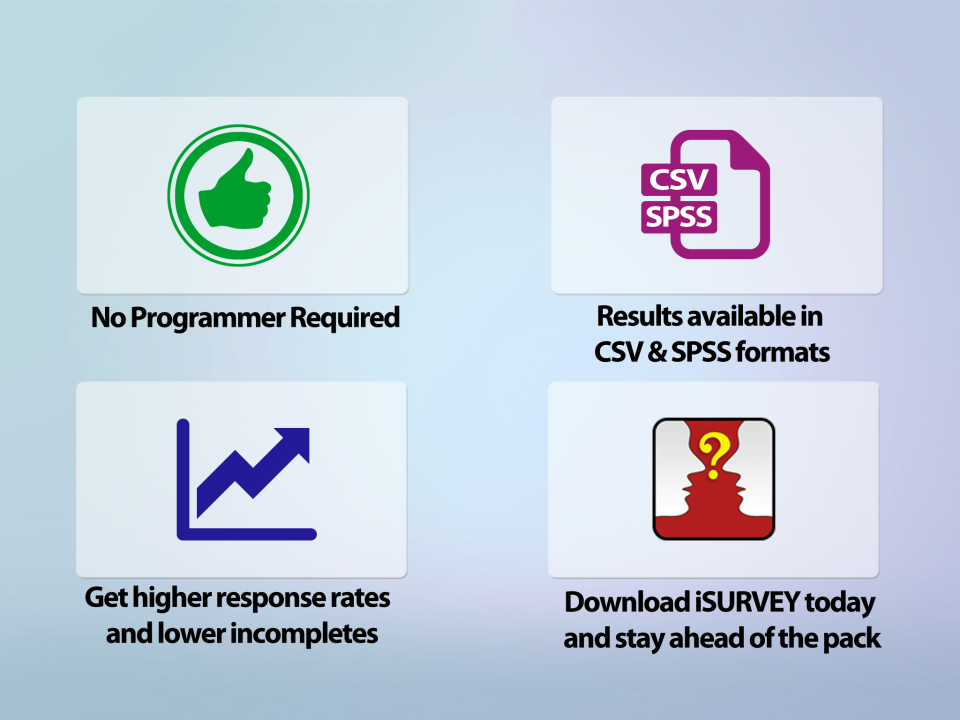 No Programmer Required

CSV
SPSS

Results available in
CSV & SPSS formats

Get higher response rates
and lower incompletes

?

Download iSURVEY today
and stay ahead of the pack